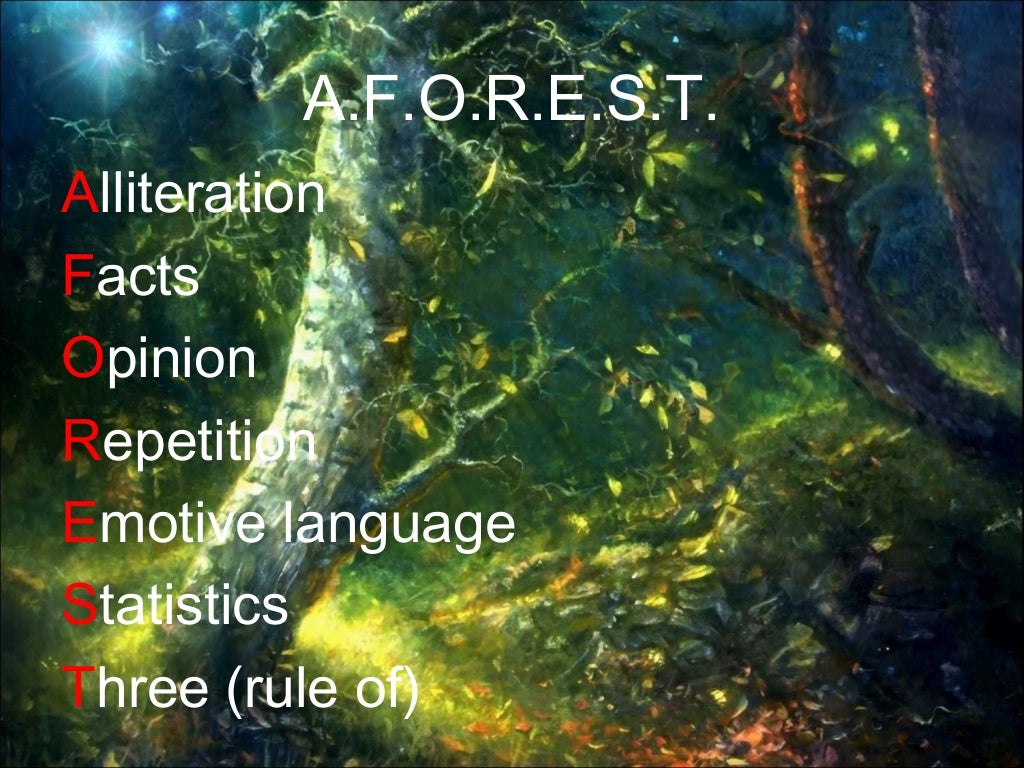 A.F.O.R.E.S.T.

Alliteration
Facts
Opinion
Repetition
Emotive language
Statistics
Three (rule of)